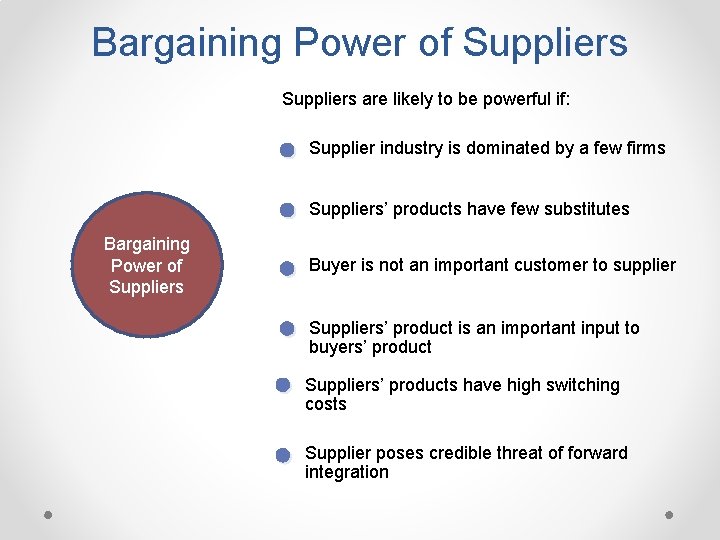 Bargaining Power of Suppliers

Bargaining Power of Suppliers

Suppliers are likely to be powerful if:

Supplier industry is dominated by a few firms

Suppliers' products have few substitutes

Buyer is not an important customer to supplier

Suppliers' product is an important input to buyers' product

Suppliers' products have high switching costs

Supplier poses credible threat of forward integration